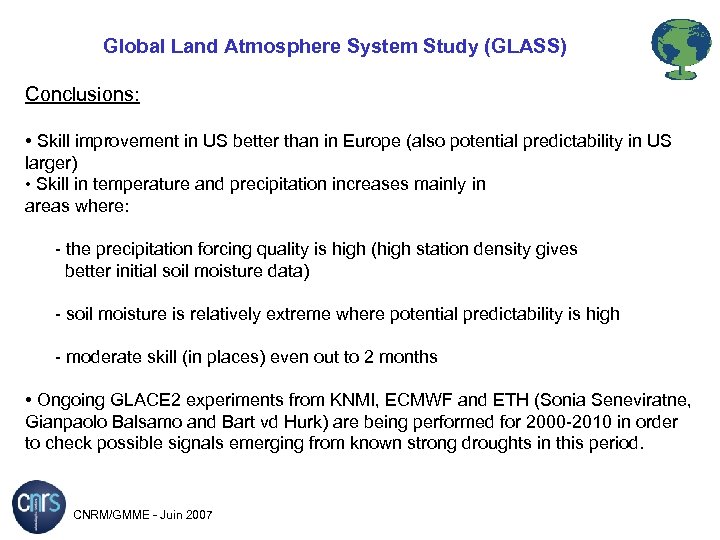 Global Land Atmosphere System Study (GLASS)

Conclusions:

• Skill improvement in US better than in Europe (also potential predictability in US larger)
• Skill in temperature and precipitation increases mainly in areas where:

- the precipitation forcing quality is high (high station density gives better initial soil moisture data)

- soil moisture is relatively extreme where potential predictability is high

- moderate skill (in places) even out to 2 months

• Ongoing GLACE2 experiments from KNMI, ECMWF and ETH (Sonia Seneviratne, Gianpaolo Balsamo and Bart vd Hurk) are being performed for 2000-2010 in order to check possible signals emerging from known strong droughts in this period.

cnrs

CNRM/GMME - Juin 2007